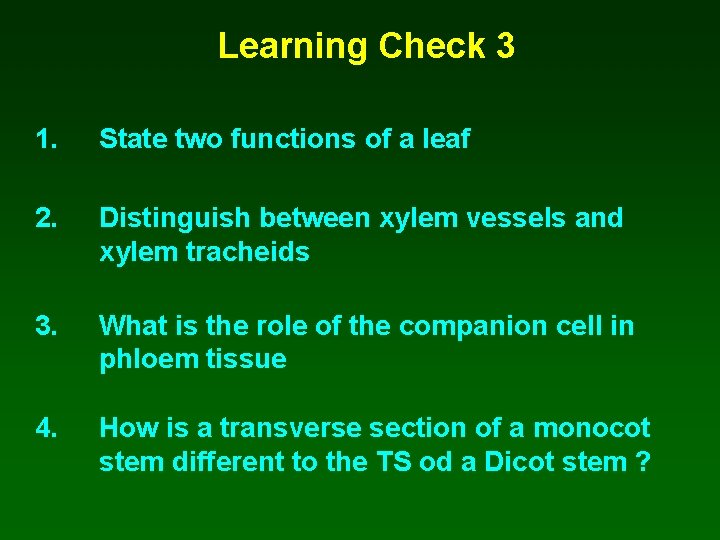 Learning Check 3

1. State two functions of a leaf

2. Distinguish between xylem vessels and xylem tracheids

3. What is the role of the companion cell in phloem tissue

4. How is a transverse section of a monocot stem different to the TS od a Dicot stem ?